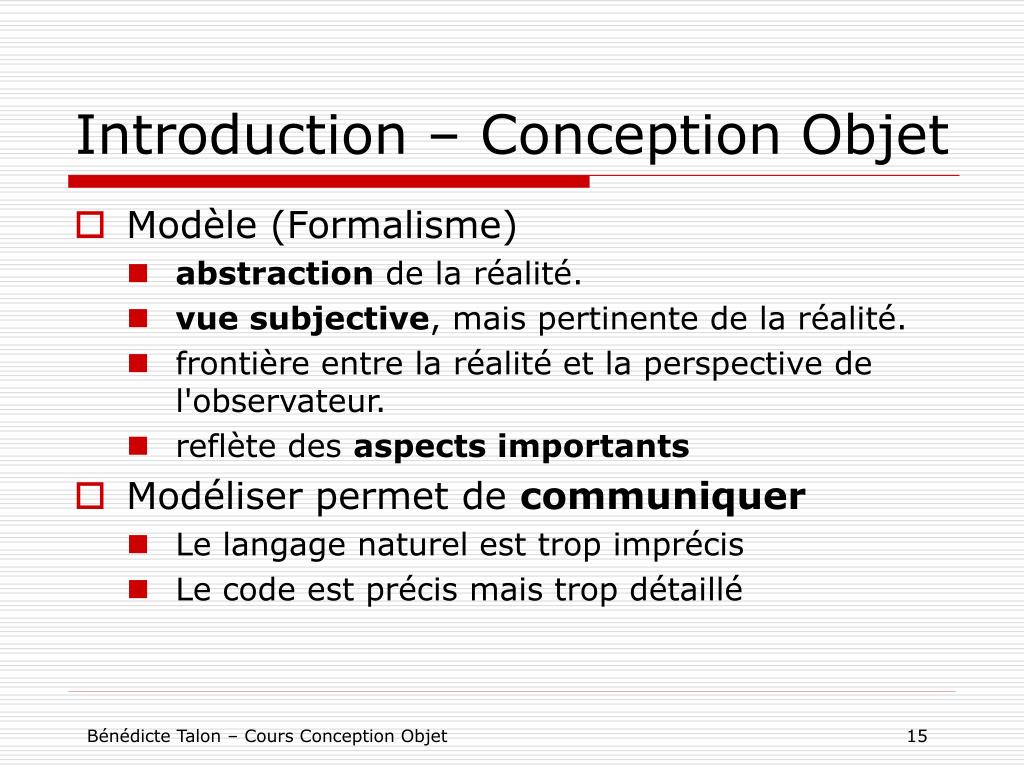 Introduction – Conception Objet

Modèle (Formalisme)

abstraction de la réalité.

vue subjective, mais pertinente de la réalité.

frontière entre la réalité et la perspective de l'observateur.

reflète des aspects importants

Modéliser permet de communiquer

Le langage naturel est trop imprécis

Le code est précis mais trop détaillé

Bénédicte Talon – Cours Conception Objet

15